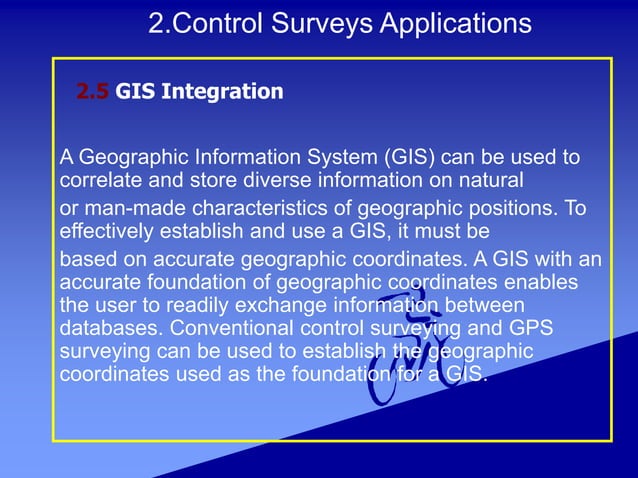 2.Control Surveys Applications

2.5 GIS Integration

A Geographic Information System (GIS) can be used to correlate and store diverse information on natural

or man-made characteristics of geographic positions. To effectively establish and use a GIS, it must be

based on accurate geographic coordinates. A GIS with an accurate foundation of geographic coordinates enables the user to readily exchange information between databases. Conventional control surveying and GPS surveying can be used to establish the geographic coordinates used as the foundation for a GIS.